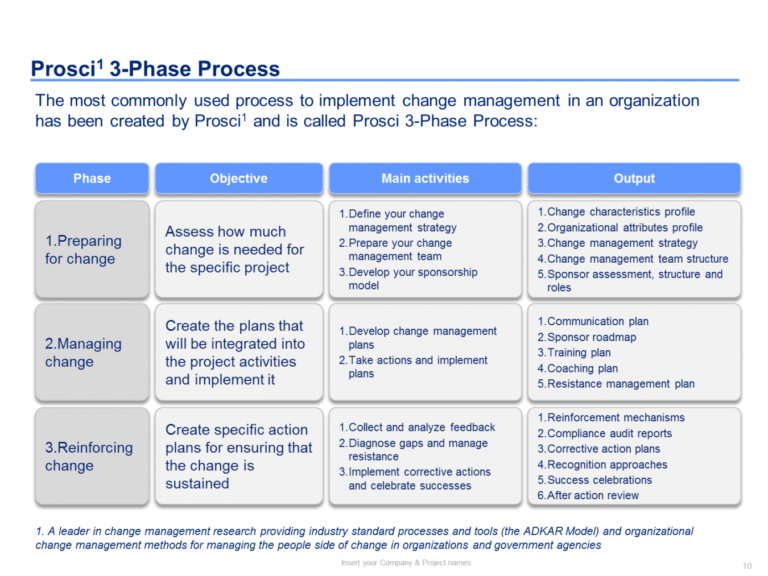 Prosci$^1$ 3-Phase Process

The most commonly used process to implement change management in an organization has been created by Prosci$^1$ and is called Prosci 3-Phase Process:

| Phase | Objective | Main activities | Output |
|---|---|---|---|
| 1.Preparing for change | Assess how much change is needed for the specific project | 1.Define your change management strategy 2.Prepare your change management team 3.Develop your sponsorship model | 1.Change characteristics profile 2.Organizational attributes profile 3.Change management strategy 4.Change management team structure 5.Sponsor assessment, structure and roles |
| 2.Managing change | Create the plans that will be integrated into the project activities and implement it | 1.Develop change management plans 2.Take actions and implement plans | 1.Communication plan 2.Sponsor roadmap 3.Training plan 4.Coaching plan 5.Resistance management plan |
| 3.Reinforcing change | Create specific action plans for ensuring that the change is sustained | 1.Collect and analyze feedback 2.Diagnose gaps and manage resistance 3.Implement corrective actions and celebrate successes | 1.Reinforcement mechanisms 2.Compliance audit reports 3.Corrective action plans 4.Recognition approaches 5.Success celebrations 6.After action review |

1. A leader in change management research providing industry standard processes and tools (the ADKAR Model) and organizational change management methods for managing the people side of change in organizations and government agencies

Insert your Company & Project names

10